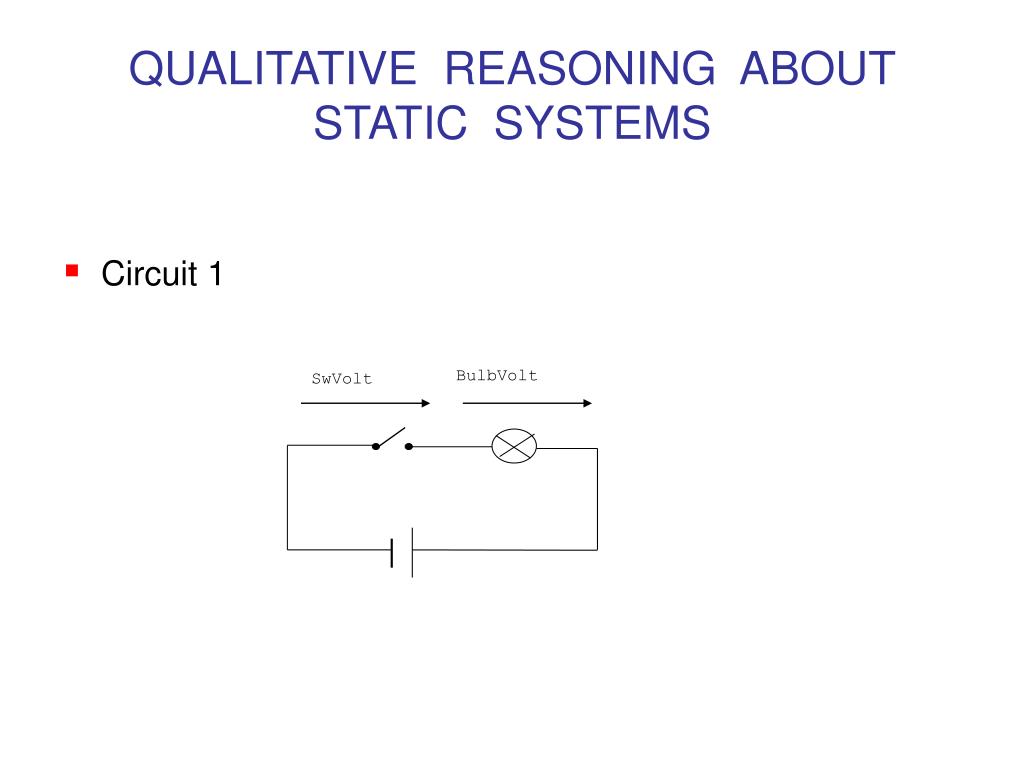 QUALITATIVE REASONING ABOUT STATIC SYSTEMS

Circuit 1

SwVolt

BulbVolt